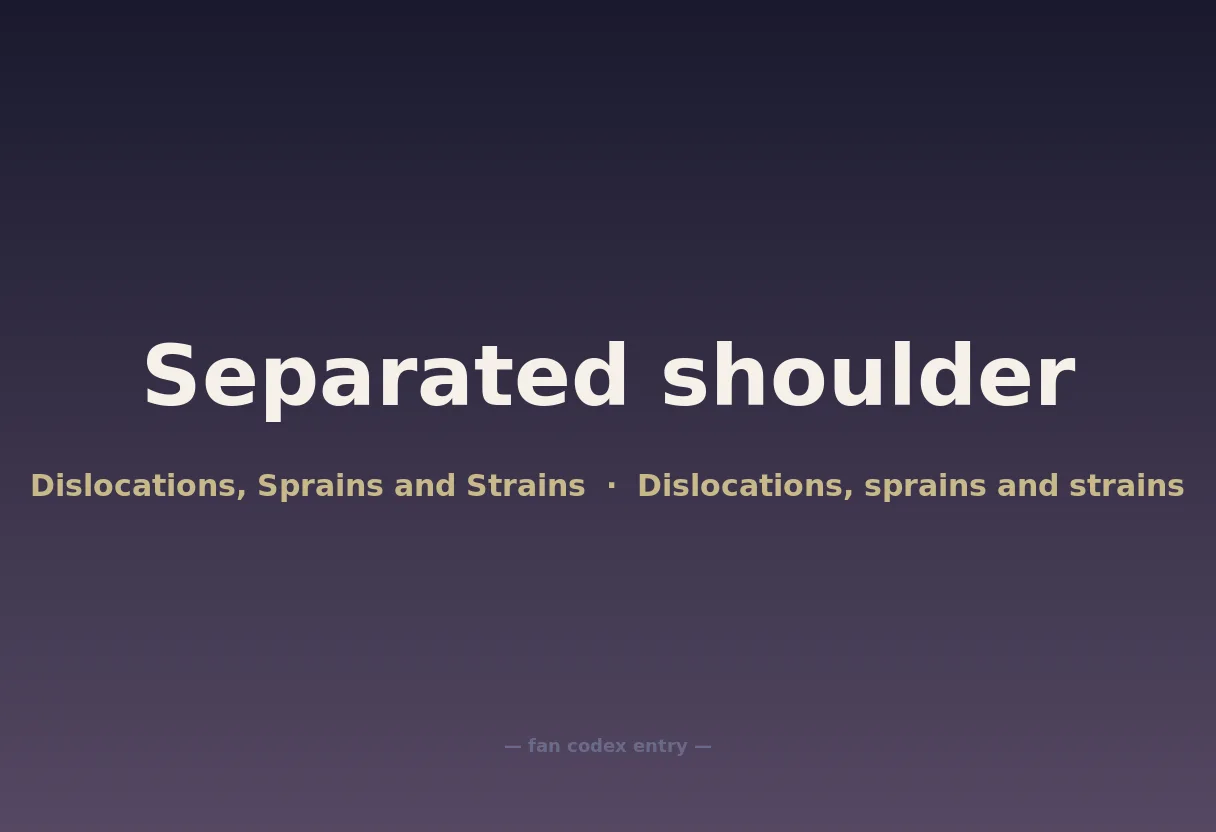 Separated shoulder

Dislocations, Sprains and Strains · Dislocations, sprains and strains

— fan codex entry —